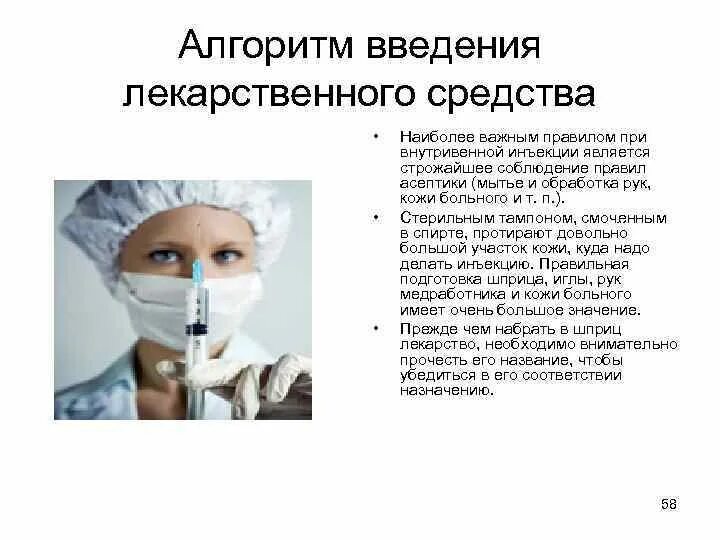 Алгоритм введения лекарственного средства

• Наиболее важным правилом при внутривенной инъекции является строжайшее соблюдение правил асептики (мытье и обработка рук, кожи больного и т. п.).

• Стерильным тампоном, смоченным в спирте, протирают довольно большой участок кожи, куда надо делать инъекцию. Правильная подготовка шприца, иглы, рук медработника и кожи больного имеет очень большое значение.

• Прежде чем набрать в шприц лекарство, необходимо внимательно прочесть его название, чтобы убедиться в его соответствии назначению.

58